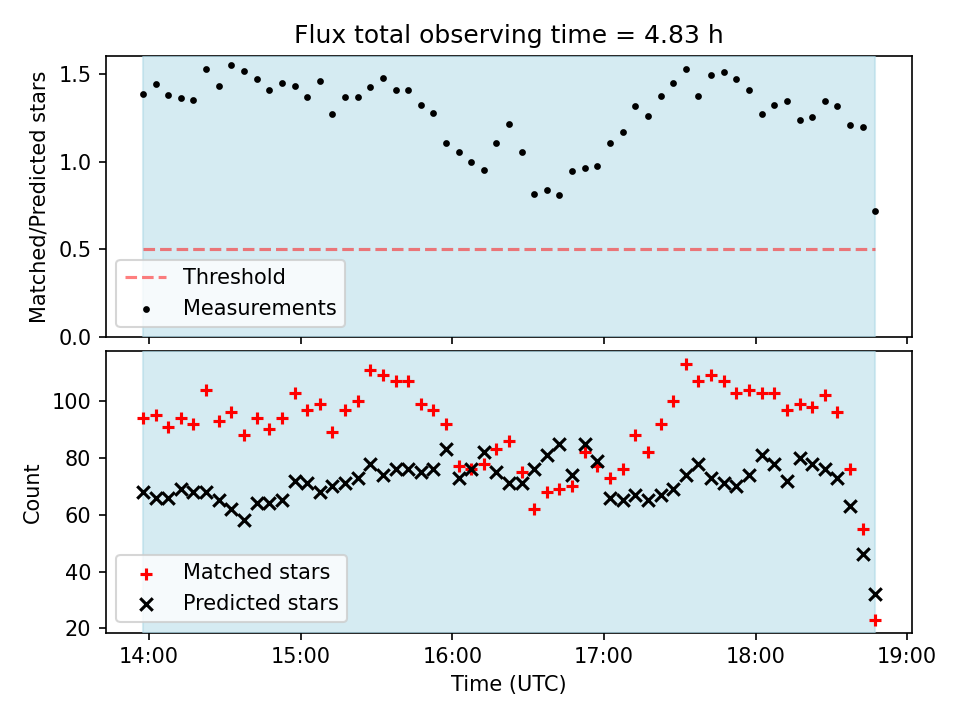 Flux total observing time = 4.83 h

Matched/Predicted stars

1.5
1.0
0.5
0.0

Threshold
Measurements

Count

100
80
60
40
20

Matched stars
Predicted stars

14:00
15:00
16:00
17:00
18:00
19:00

Time (UTC)